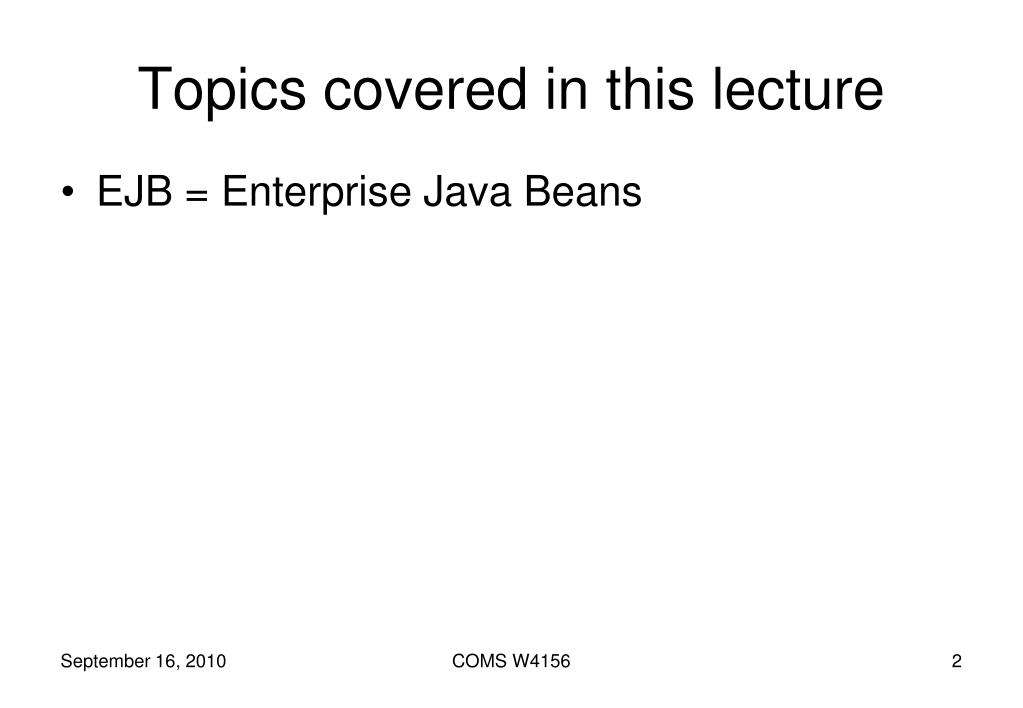 Topics covered in this lecture

• EJB = Enterprise Java Beans

September 16, 2010 COMS W4156 2